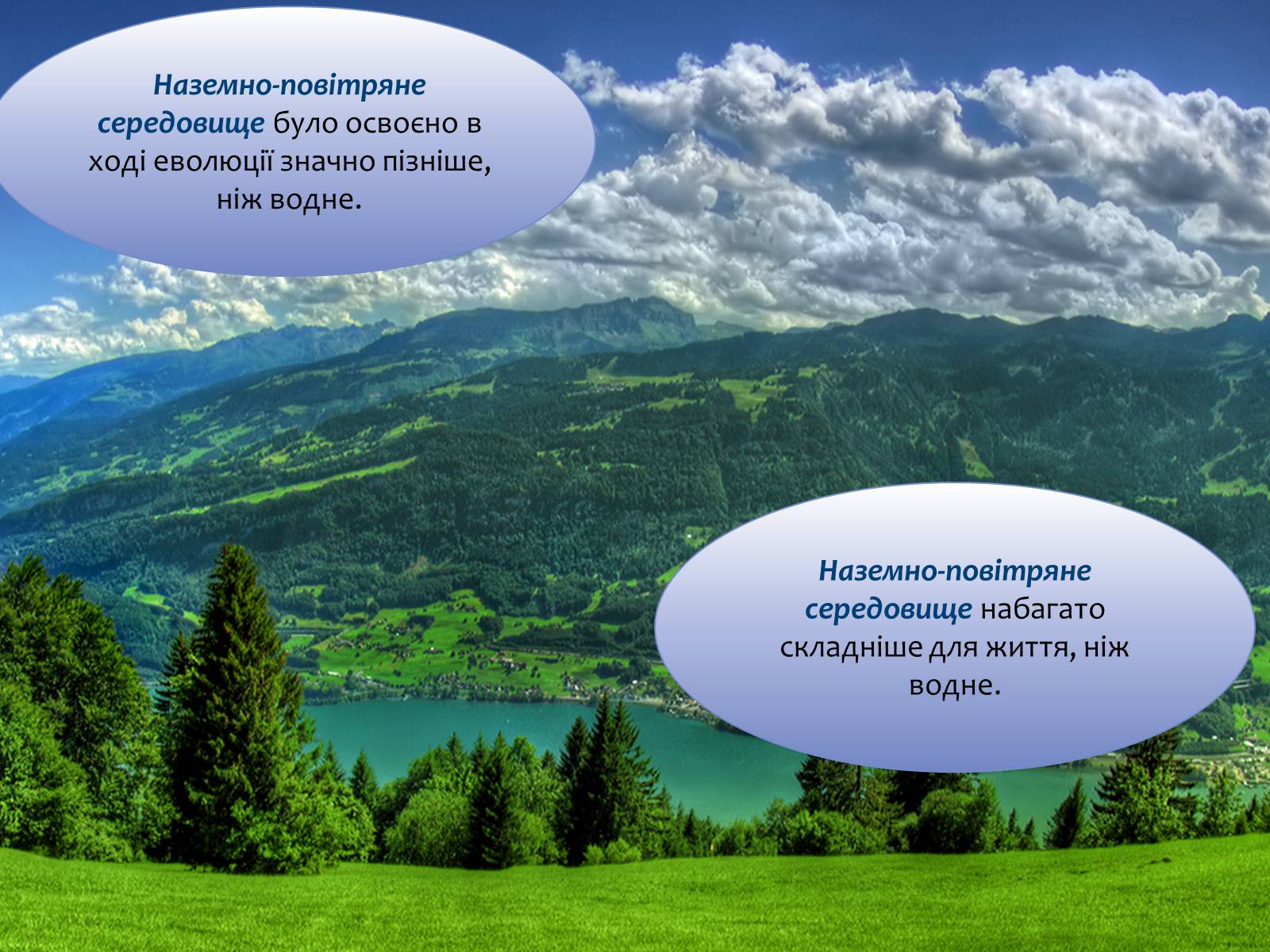 Наземно-повітряне середовище було освоєно в ході еволюції значно пізніше, ніж водне.

Наземно-повітряне середовище набагато складніше для життя, ніж водне.